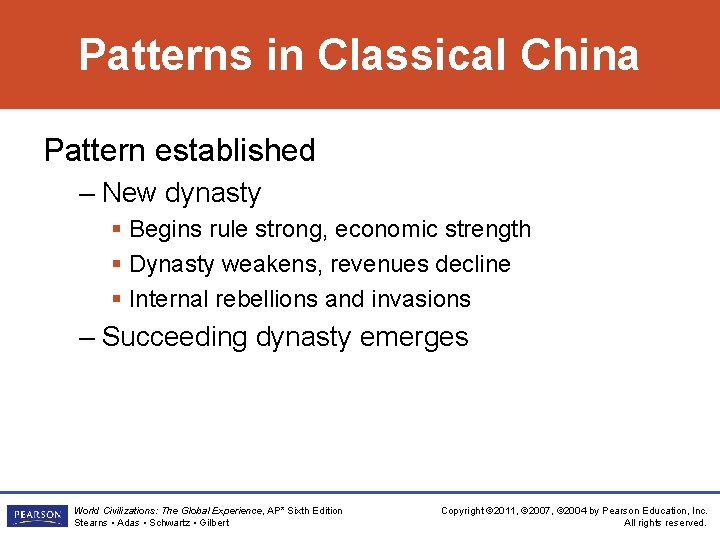 Patterns in Classical China

Pattern established

– New dynasty

▪ Begins rule strong, economic strength

▪ Dynasty weakens, revenues decline

▪ Internal rebellions and invasions

– Succeeding dynasty emerges

PEARSON

World Civilizations: The Global Experience, AP* Sixth Edition
Stearns • Adas • Schwartz • Gilbert

Copyright ©2011, ©2007, ©2004 by Pearson Education, Inc.
All rights reserved.